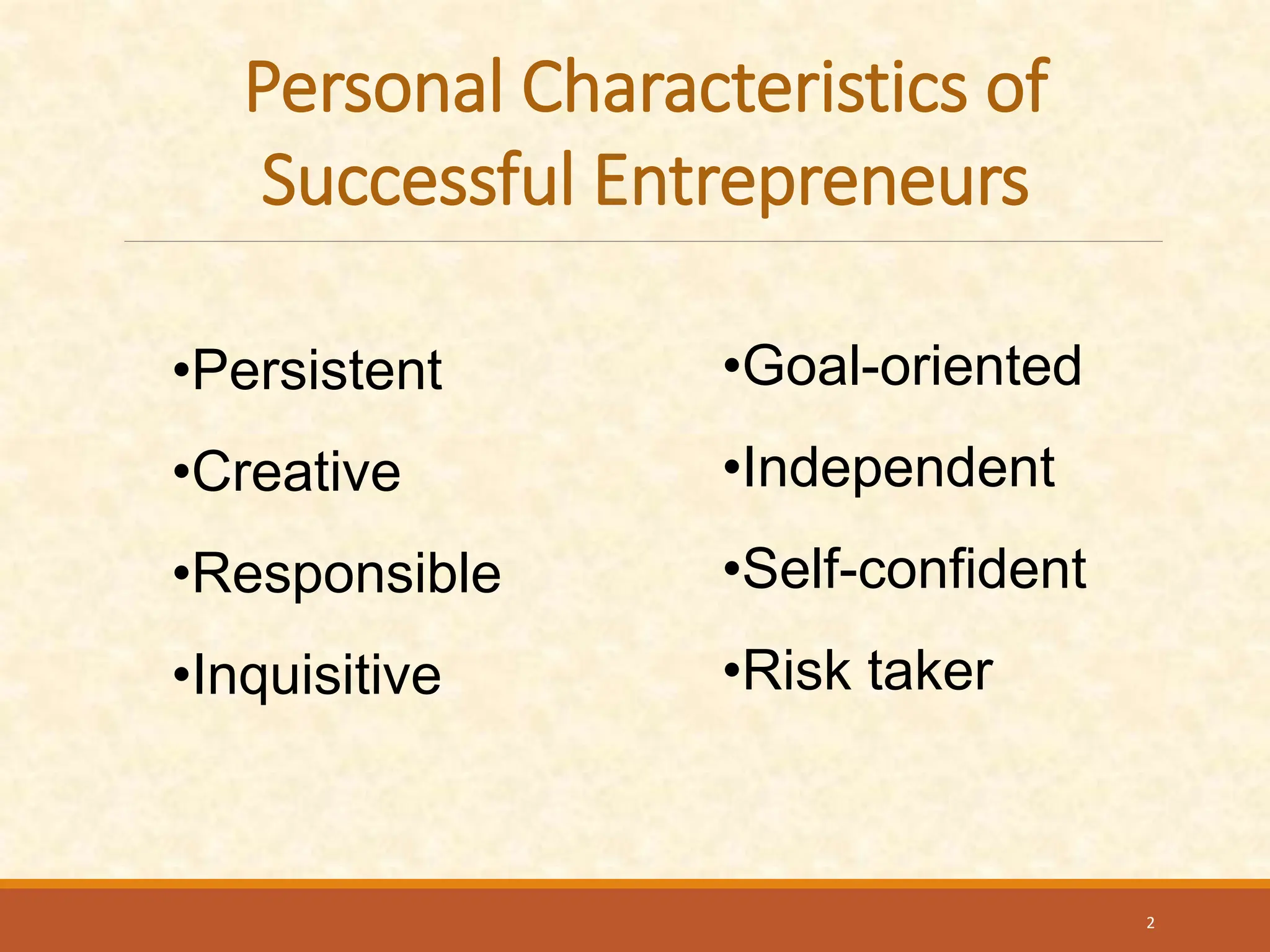 Personal Characteristics of Successful Entrepreneurs

•Persistent

•Creative

•Responsible

•Inquisitive

•Goal-oriented

•Independent

•Self-confident

•Risk taker

2